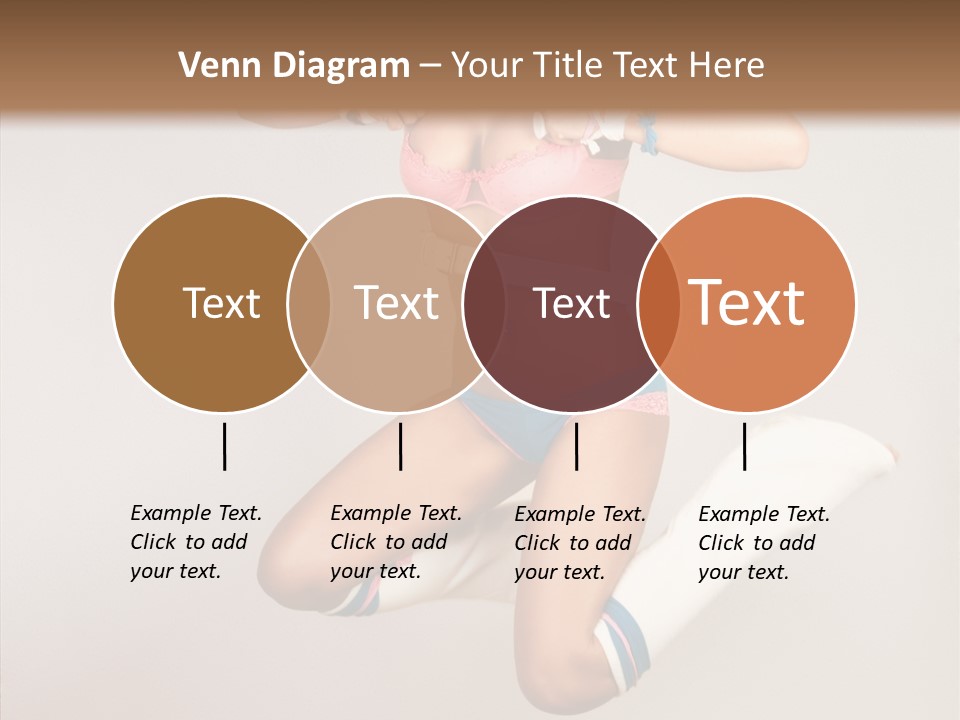 Venn Diagram – Your Title Text Here

Text

Text

Text

Text

Example Text. Click to add your text.

Example Text. Click to add your text.

Example Text. Click to add your text.

Example Text. Click to add your text.